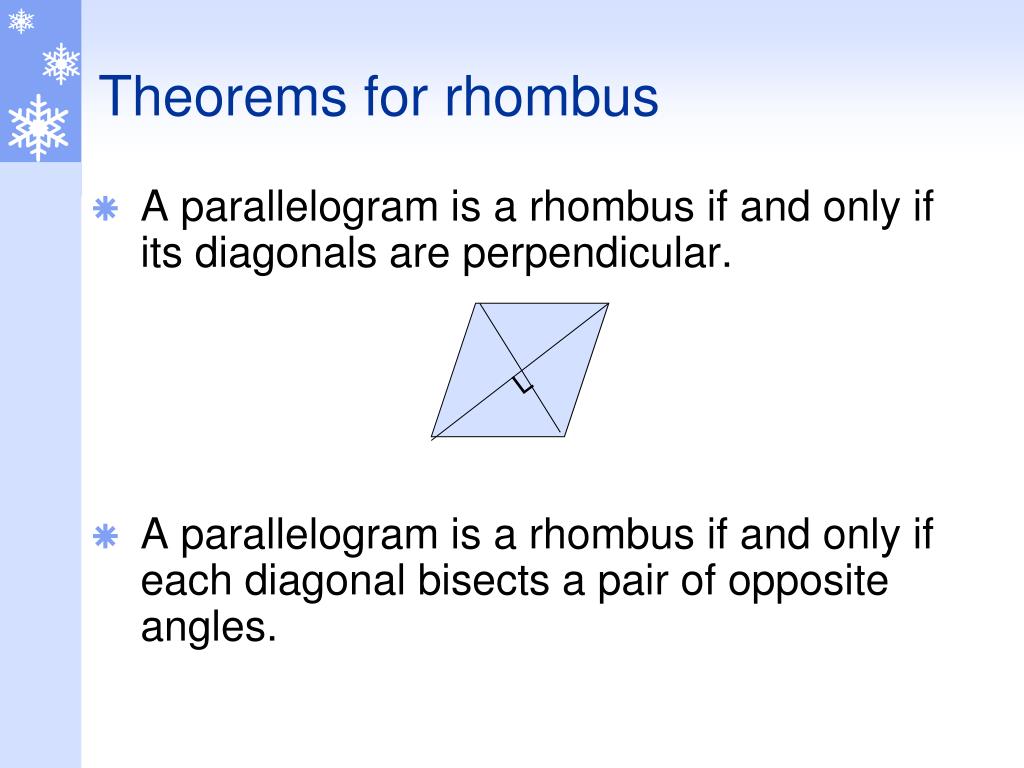 Theorems for rhombus

A parallelogram is a rhombus if and only if its diagonals are perpendicular.

A parallelogram is a rhombus if and only if each diagonal bisects a pair of opposite angles.